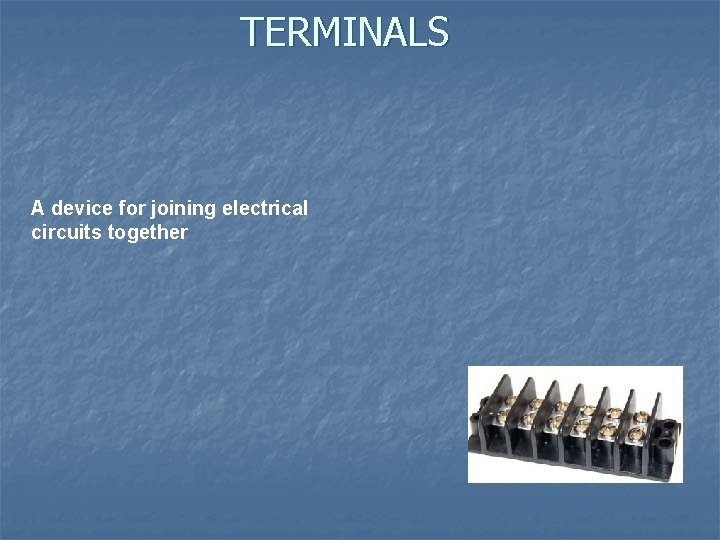 TERMINALS

A device for joining electrical circuits together